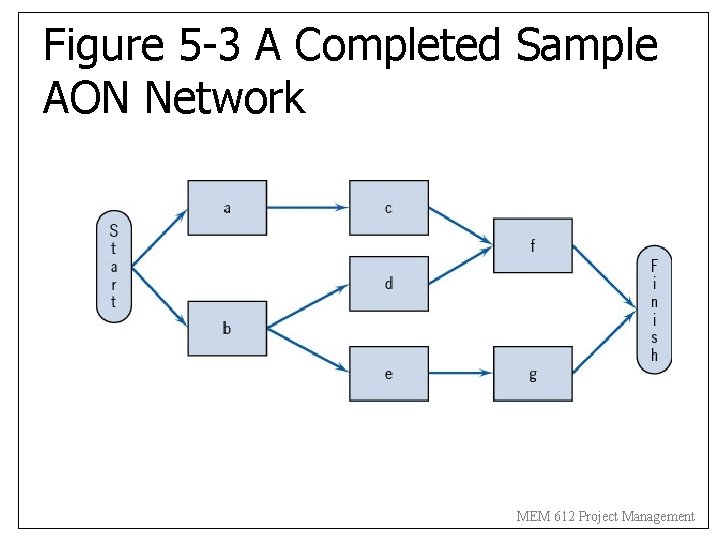 Figure 5-3 A Completed Sample AON Network

Start

a

b

c

d

e

f

g

Finish

MEM 612 Project Management